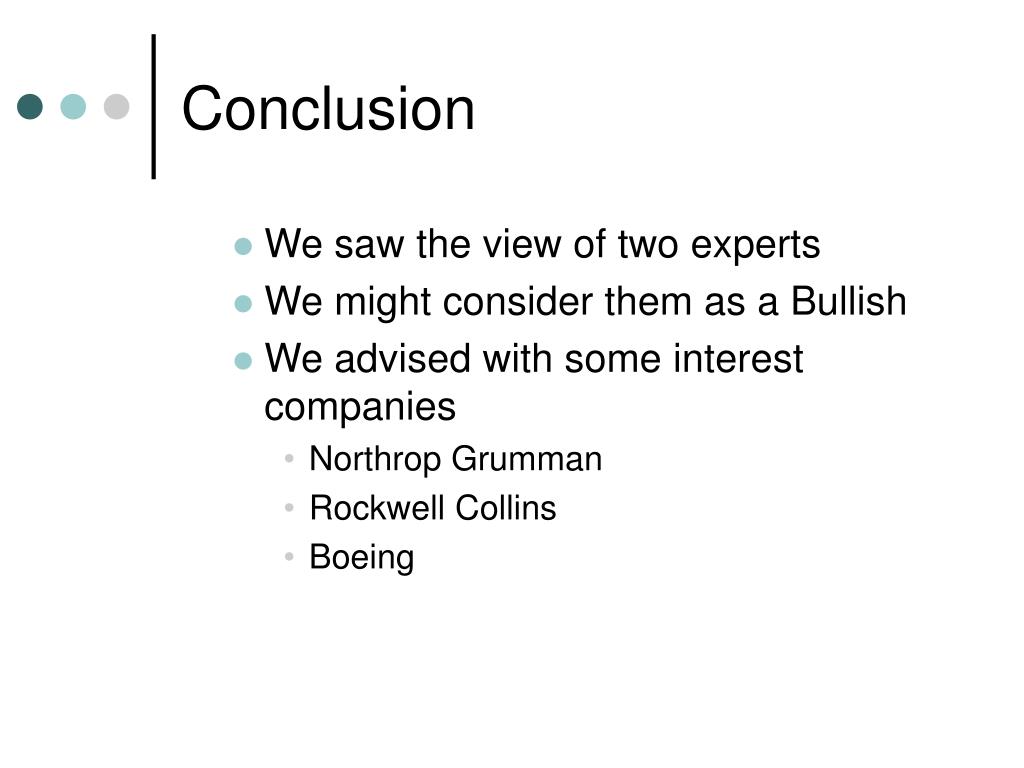 Conclusion

- We saw the view of two experts
- We might consider them as a Bullish
- We advised with some interest companies
  - Northrop Grumman
  - Rockwell Collins
  - Boeing